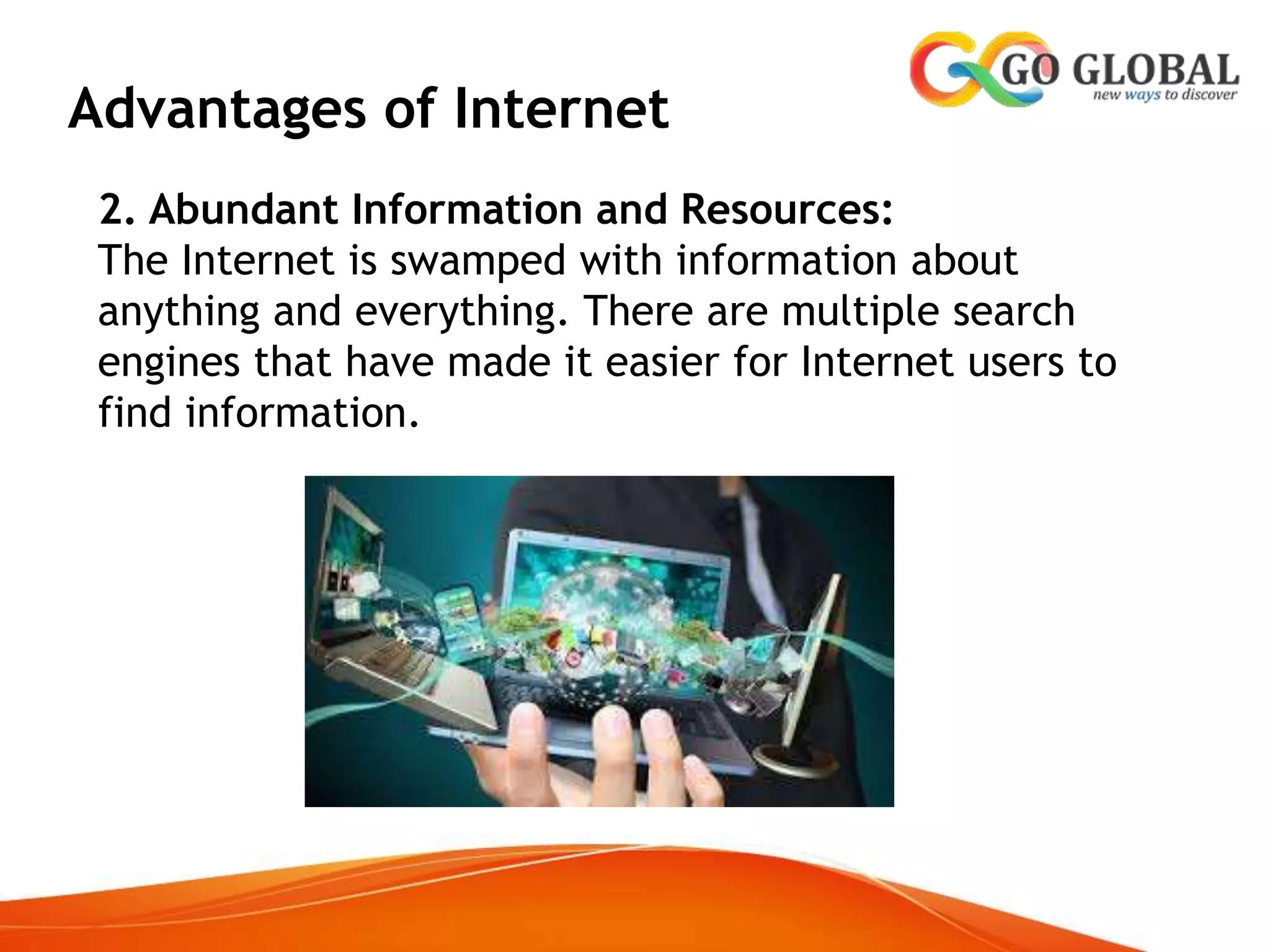 GO GLOBAL
new ways to discover

Advantages of Internet

2. Abundant Information and Resources:
The Internet is swamped with information about anything and everything. There are multiple search engines that have made it easier for Internet users to find information.